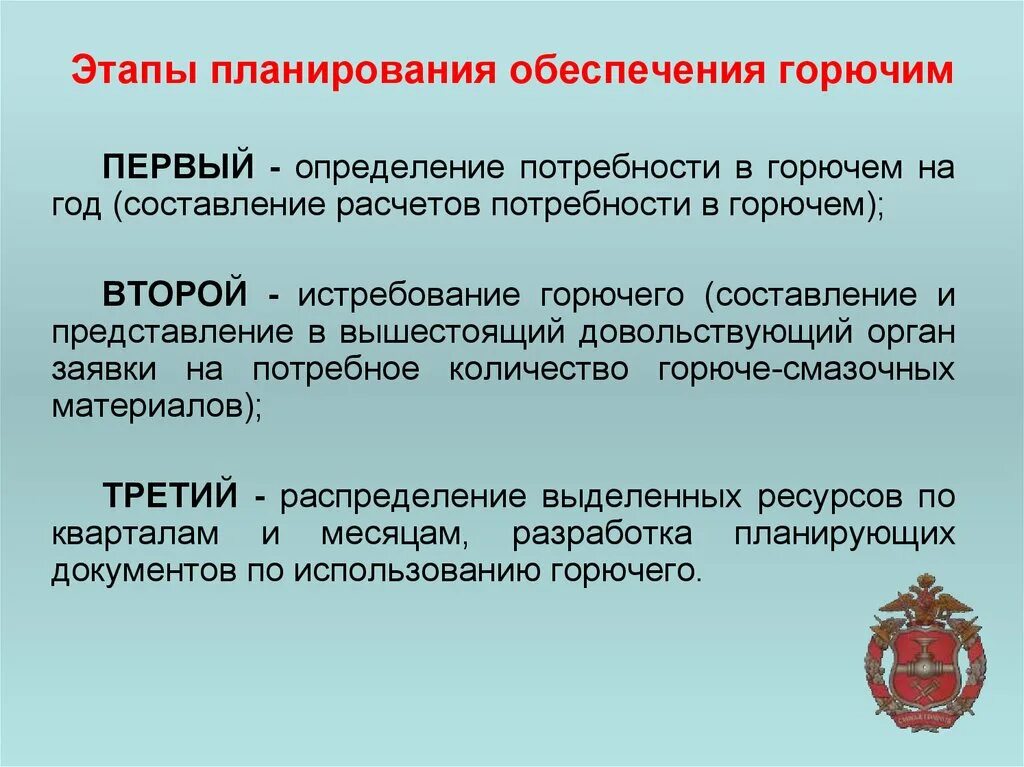 Этапы планирования обеспечения горючим

ПЕРВЫЙ - определение потребности в горючем на год (составление расчетов потребности в горючем);

ВТОРОЙ - истребование горючего (составление и представление в вышестоящий довольствующий орган заявки на потребное количество горюче-смазочных материалов);

ТРЕТИЙ - распределение выделенных ресурсов по кварталам и месяцам, разработка планирующих документов по использованию горючего.